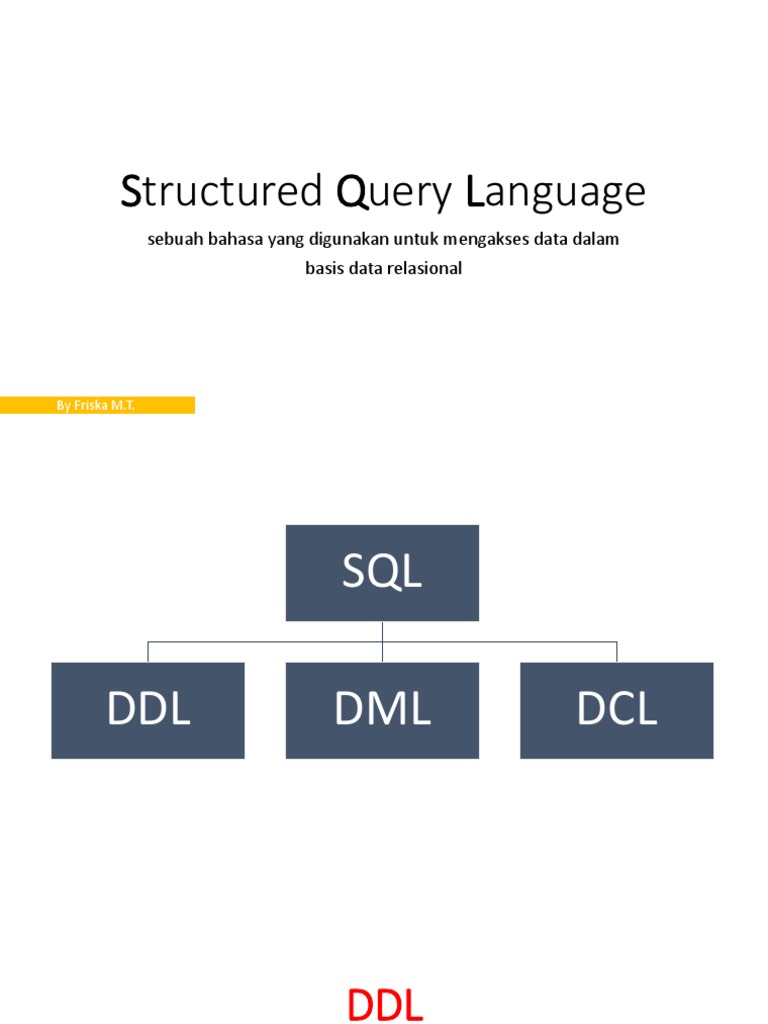 Structured Query Language

sebuah bahasa yang digunakan untuk mengakses data dalam basis data relasional

By Friska M.T.

SQL

DDL

DML

DCL

DDL